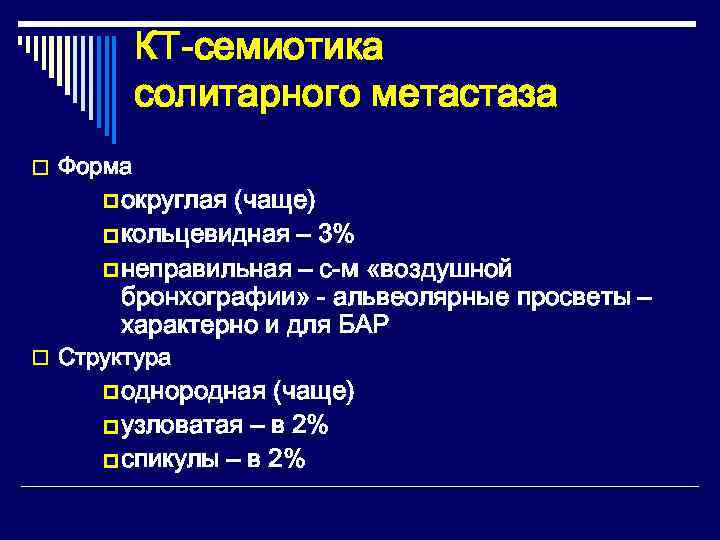 КТ-семиотика солитарного метастаза

Форма

округлая (чаще)

кольцевидная – 3%

неправильная – с-м «воздушной бронхографии» - альвеолярные просветы – характерно и для БАР

Структура

однородная (чаще)

узловатая – в 2%

спикулы – в 2%